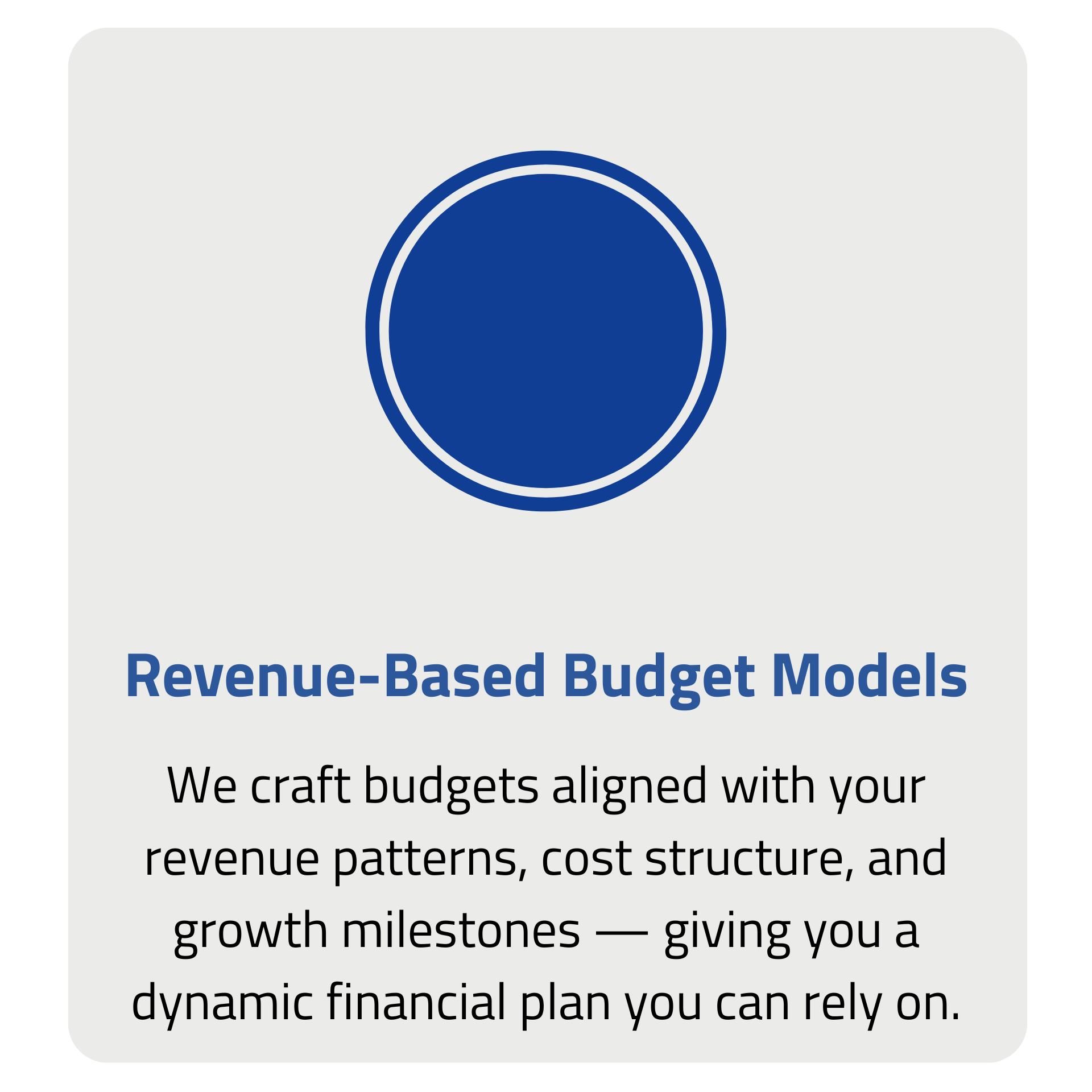 Revenue-Based Budget Models

We craft budgets aligned with your revenue patterns, cost structure, and growth milestones — giving you a dynamic financial plan you can rely on.